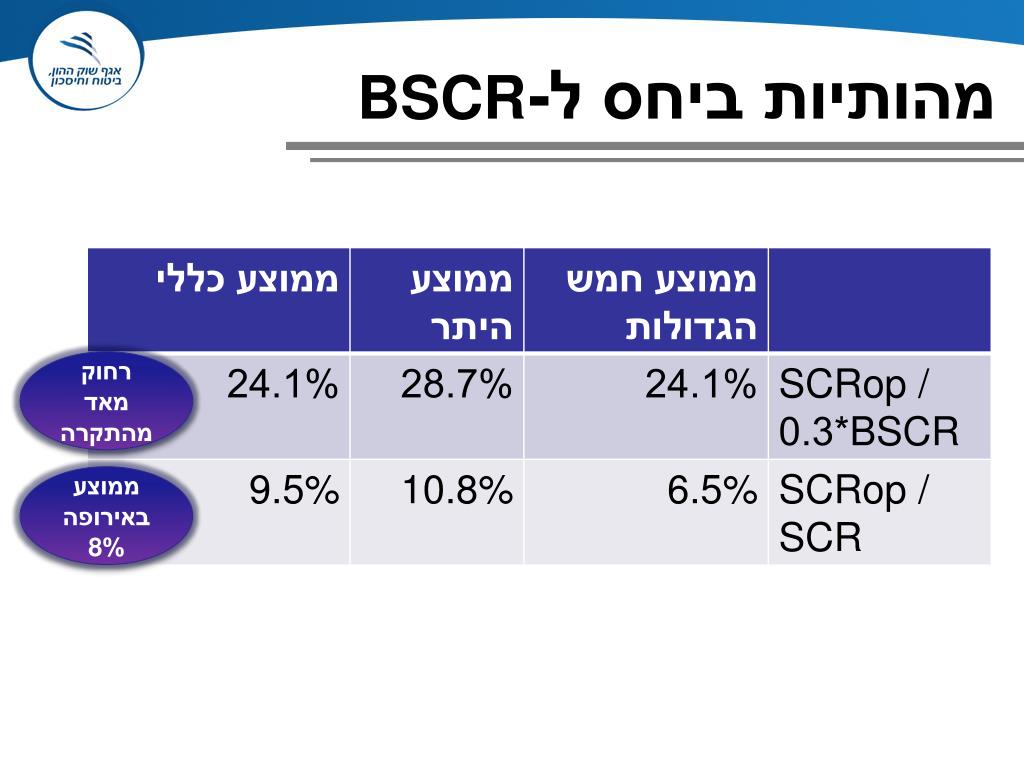 אגף שוק ההון, ביטוח וחיסכון

מהותיות ביחס ל-BSCR

| | ממוצע חמש הגדולות | ממוצע היתר | ממוצע כללי |
|---|---|---|---|
| SCRop / 0.3*BSCR | 24.1% | 28.7% | 24.1% |
| SCRop / SCR | 6.5% | 10.8% | 9.5% |

רחוק מאד מהתקרה

ממוצע באירופה 8%